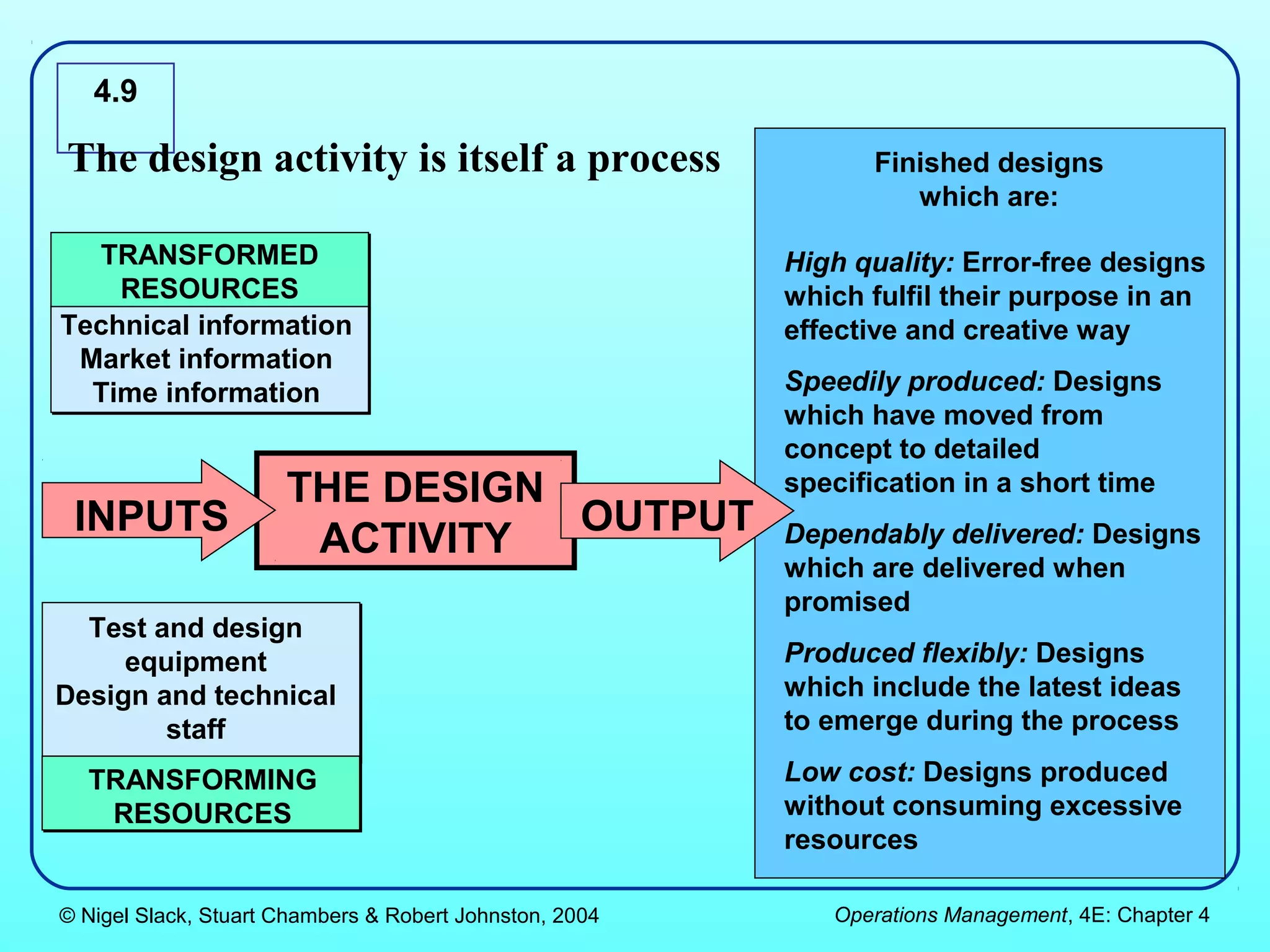 4.9

The design activity is itself a process

TRANSFORMED RESOURCES

Technical information
Market information
Time information

INPUTS

THE DESIGN ACTIVITY

OUTPUT

Test and design equipment
Design and technical staff

TRANSFORMING RESOURCES

Finished designs which are:

High quality: Error-free designs which fulfil their purpose in an effective and creative way

Speedily produced: Designs which have moved from concept to detailed specification in a short time

Dependably delivered: Designs which are delivered when promised

Produced flexibly: Designs which include the latest ideas to emerge during the process

Low cost: Designs produced without consuming excessive resources

© Nigel Slack, Stuart Chambers & Robert Johnston, 2004

Operations Management, 4E: Chapter 4